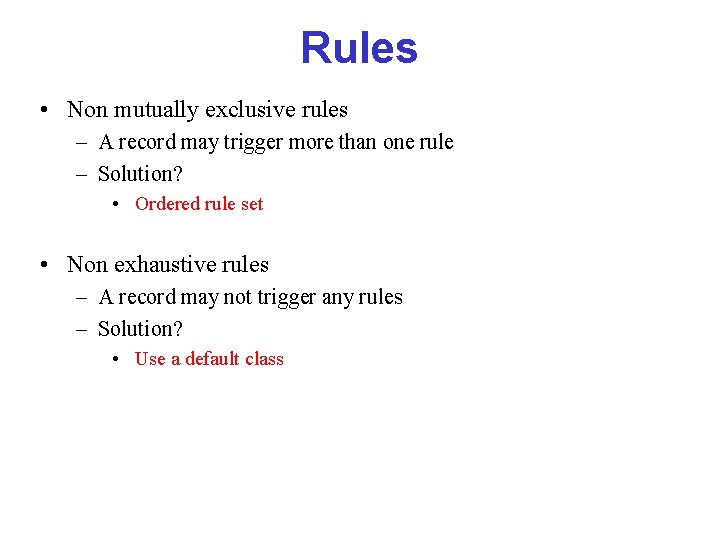 Rules

• Non mutually exclusive rules
– A record may trigger more than one rule
– Solution?
• Ordered rule set

• Non exhaustive rules
– A record may not trigger any rules
– Solution?
• Use a default class